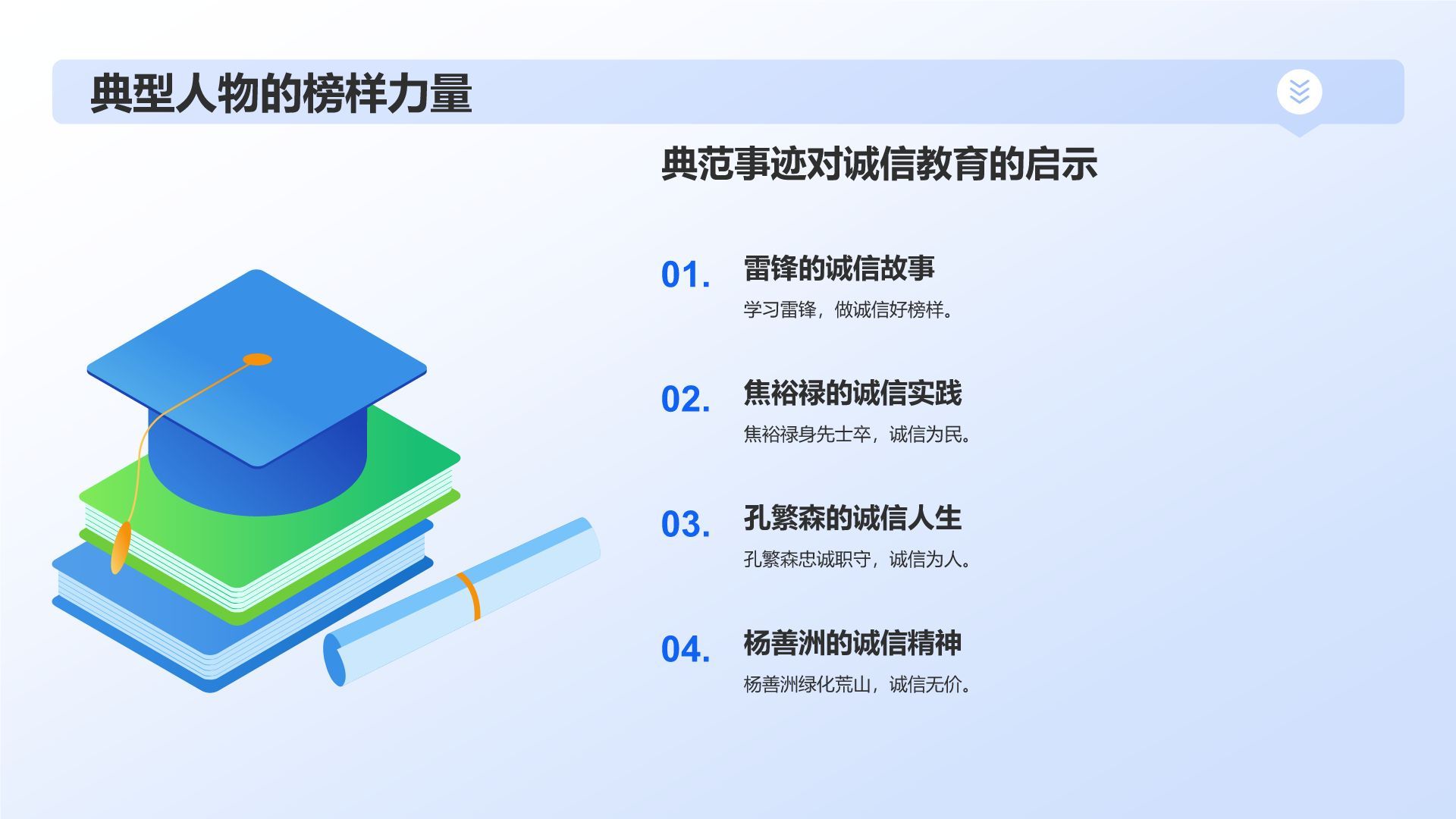 典型人物的榜样力量

典范事迹对诚信教育的启示

01. 雷锋的诚信故事
学习雷锋，做诚信好榜样。

02. 焦裕禄的诚信实践
焦裕禄身先士卒，诚信为民。

03. 孔繁森的诚信人生
孔繁森忠诚职守，诚信为人。

04. 杨善洲的诚信精神
杨善洲绿化荒山，诚信无价。